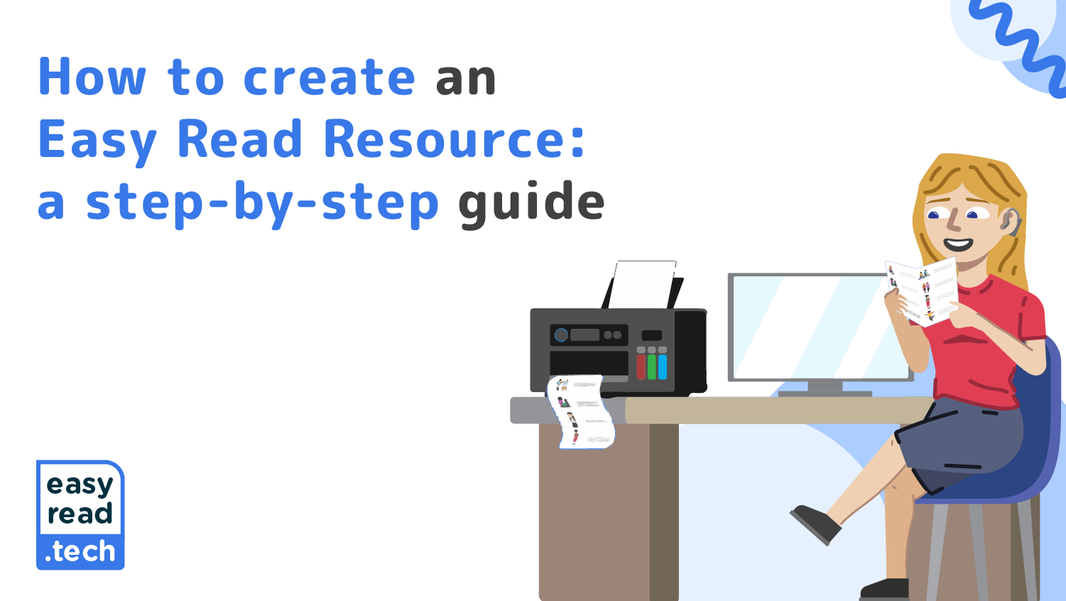 How to create an Easy Read Resource: a step-by-step guide

easy read .tech